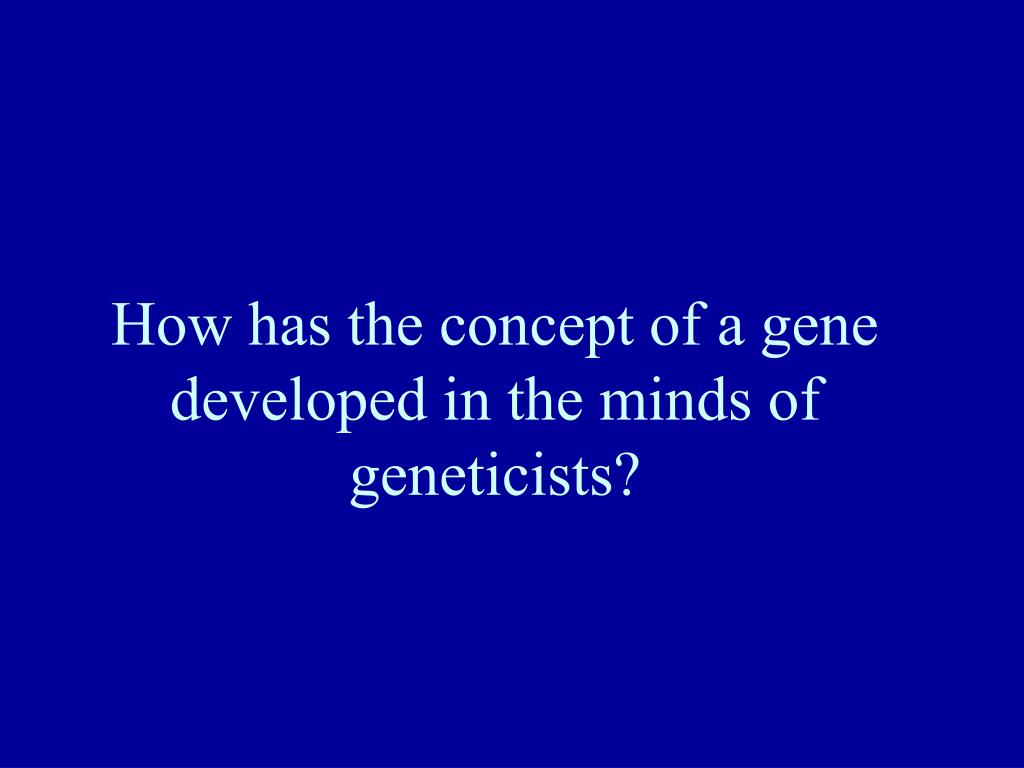 How has the concept of a gene developed in the minds of geneticists?